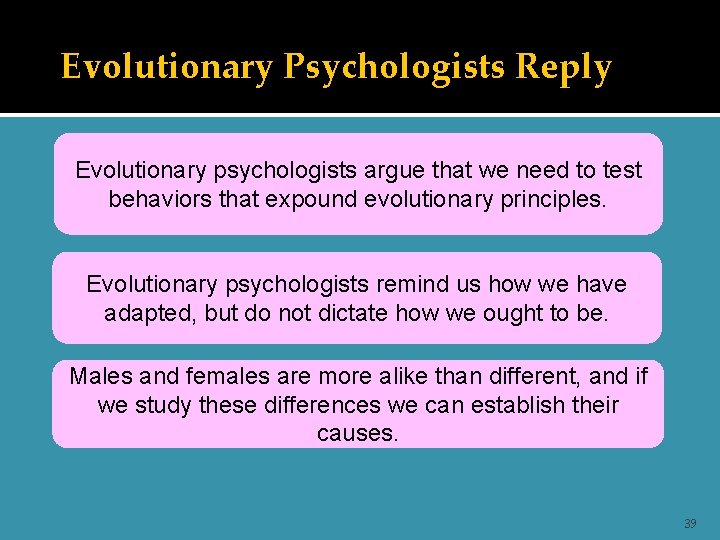 Evolutionary Psychologists Reply

Evolutionary psychologists argue that we need to test behaviors that expound evolutionary principles.

Evolutionary psychologists remind us how we have adapted, but do not dictate how we ought to be.

Males and females are more alike than different, and if we study these differences we can establish their causes.

39